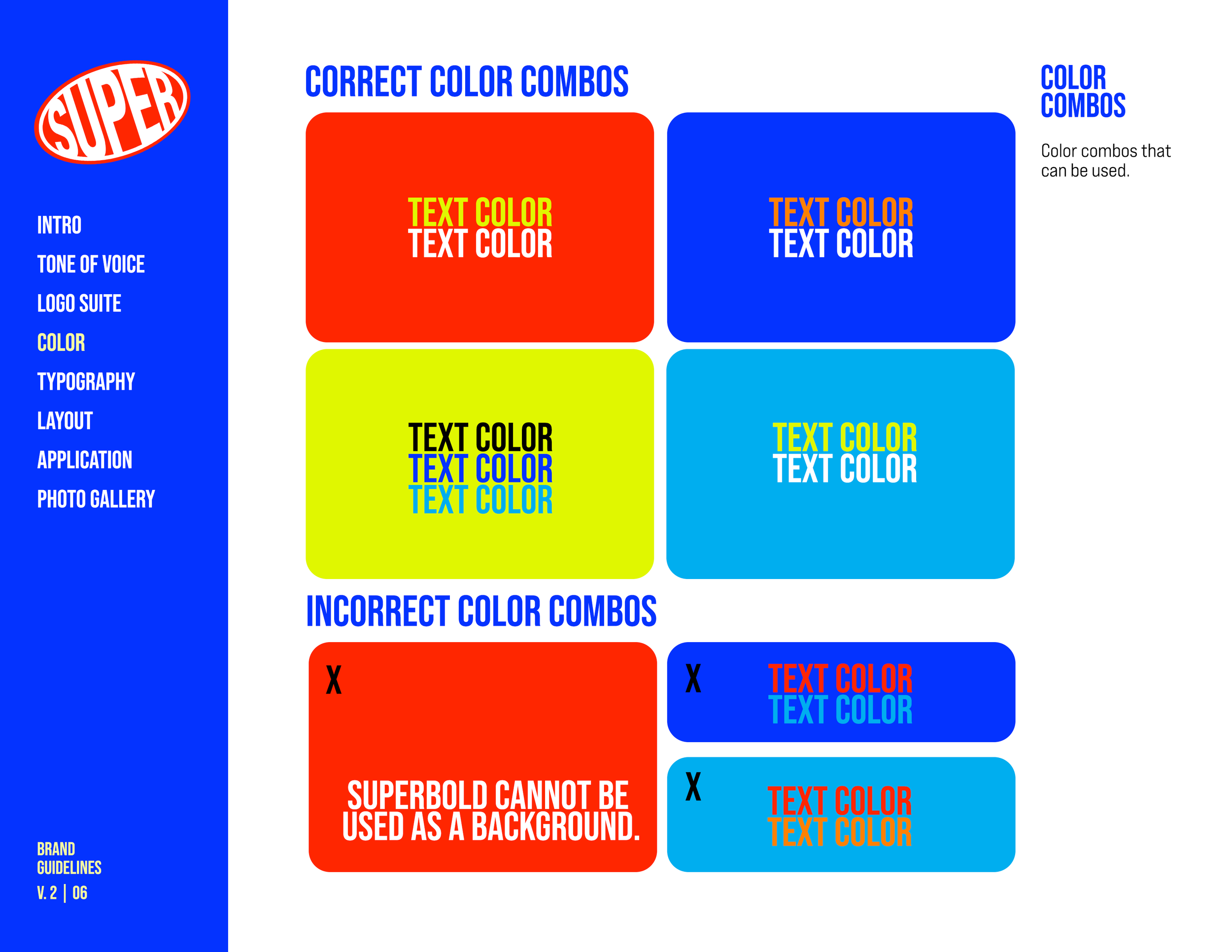 SUPER

INTRO
TONE OF VOICE
LOGO SUITE
COLOR
TYPOGRAPHY
LAYOUT
APPLICATION
PHOTO GALLERY

BRAND GUIDELINES
V. 2 | 06

CORRECT COLOR COMBOS

TEXT COLOR
TEXT COLOR

TEXT COLOR
TEXT COLOR

TEXT COLOR
TEXT COLOR
TEXT COLOR

TEXT COLOR
TEXT COLOR

INCORRECT COLOR COMBOS

X
SUPERBOLD CANNOT BE USED AS A BACKGROUND.

X
TEXT COLOR
TEXT COLOR

X
TEXT COLOR
TEXT COLOR

COLOR COMBOS

Color combos that can be used.